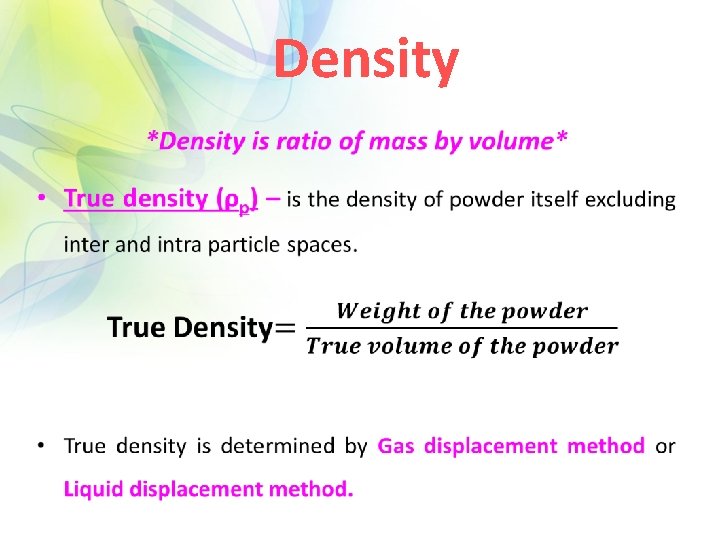 Density

*Density is ratio of mass by volume*

• True density ($\rho_p$) – is the density of powder itself excluding inter and intra particle spaces.

True Density$= \frac{Weight\ of\ the\ powder}{True\ volume\ of\ the\ powder}$

• True density is determined by Gas displacement method or Liquid displacement method.